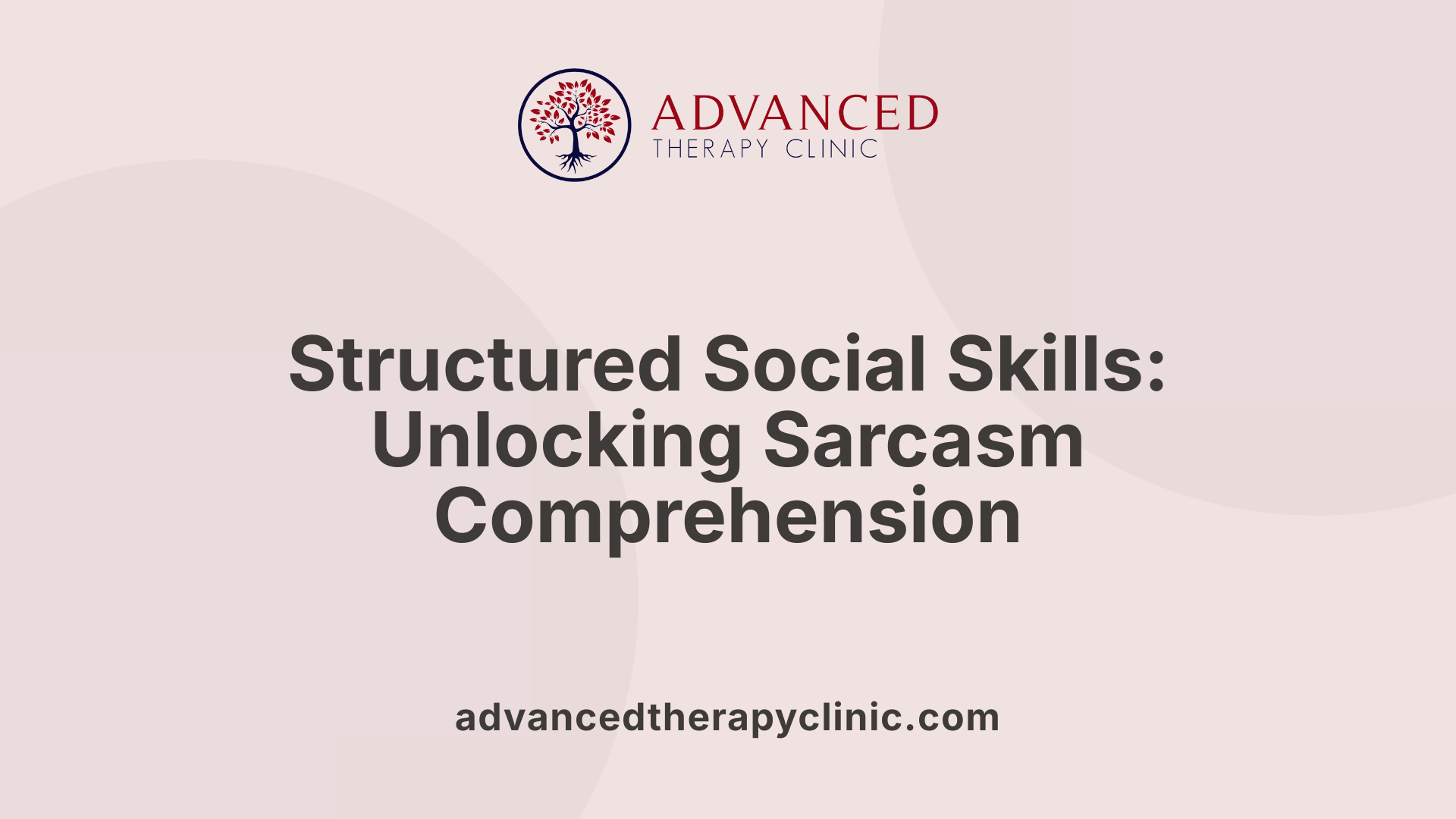 ADVANCED
THERAPY CLINIC

Structured Social Skills: Unlocking Sarcasm Comprehension

advancedtherapyclinic.com